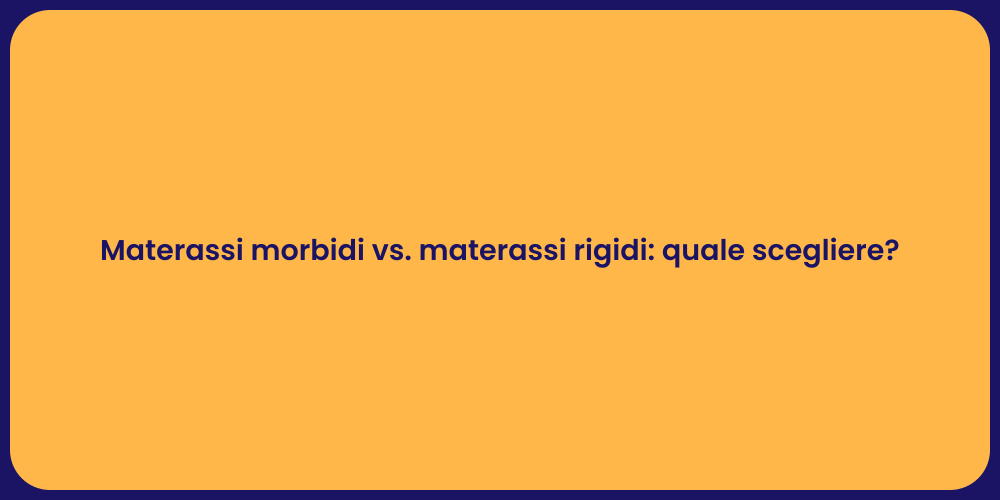 Materassi morbidi vs. materassi rigidi: quale scegliere?